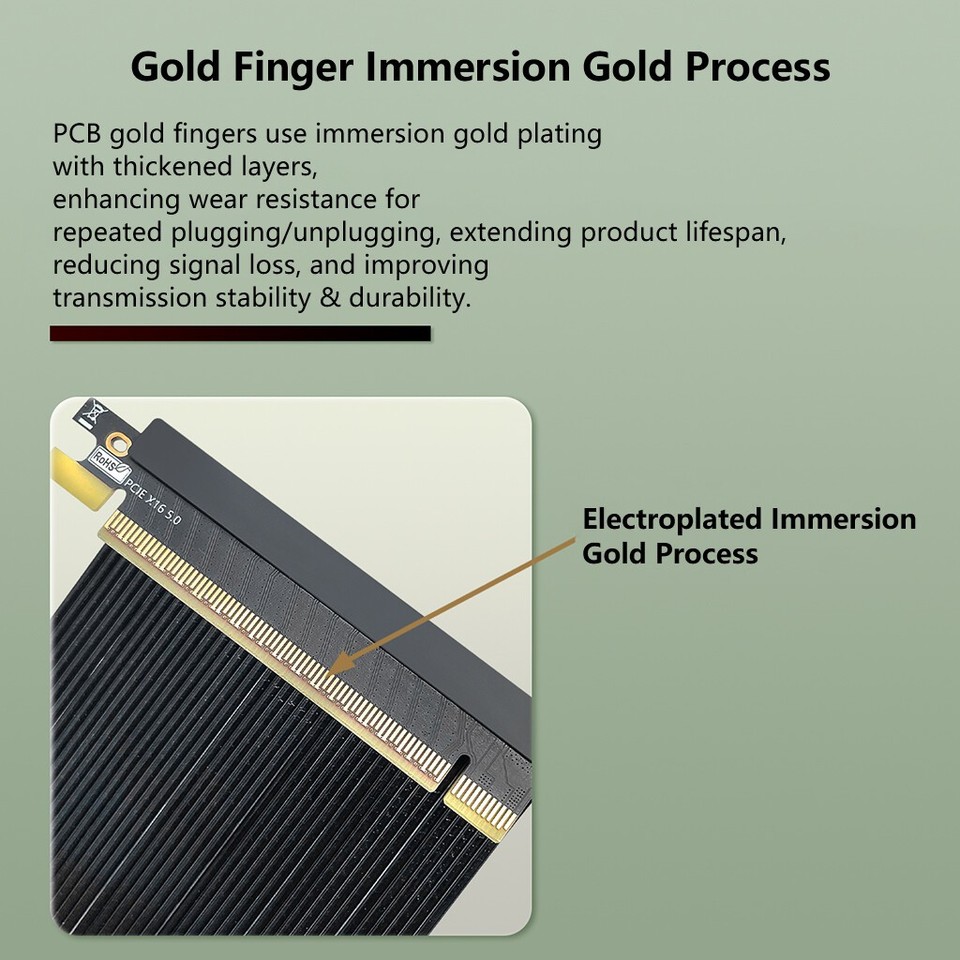 Gold Finger Immersion Gold Process

PCB gold fingers use immersion gold plating with thickened layers, enhancing wear resistance for repeated plugging/unplugging, extending product lifespan, reducing signal loss, and improving transmission stability & durability.

RoHS
PCIE X16 5.0

Electroplated Immersion Gold Process